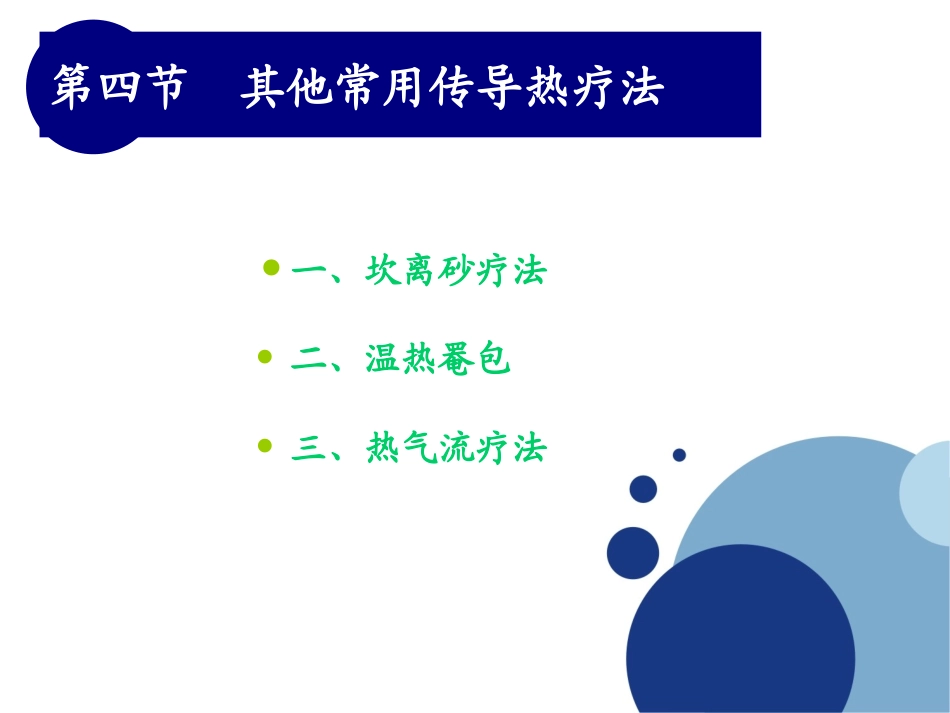 第四节　其他常用传导热疗法

一、坎离砂疗法

二、温热罨包

三、热气流疗法